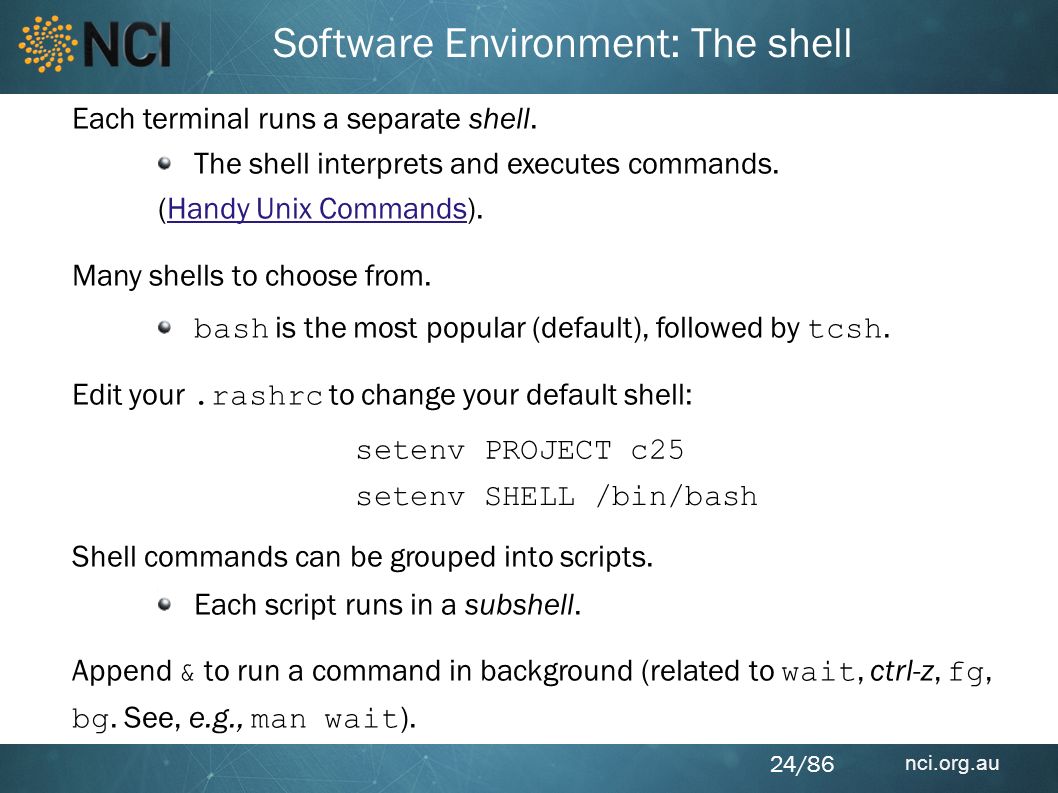 NCI

Software Environment: The shell

Each terminal runs a separate shell.

The shell interprets and executes commands.

(Handy Unix Commands).

Many shells to choose from.

bash is the most popular (default), followed by tcsh.

Edit your .rashrc to change your default shell:

setenv PROJECT c25

setenv SHELL /bin/bash

Shell commands can be grouped into scripts.

Each script runs in a subshell.

Append & to run a command in background (related to wait, ctrl-z, fg, bg. See, e.g., man wait).

24/86

nci.org.au